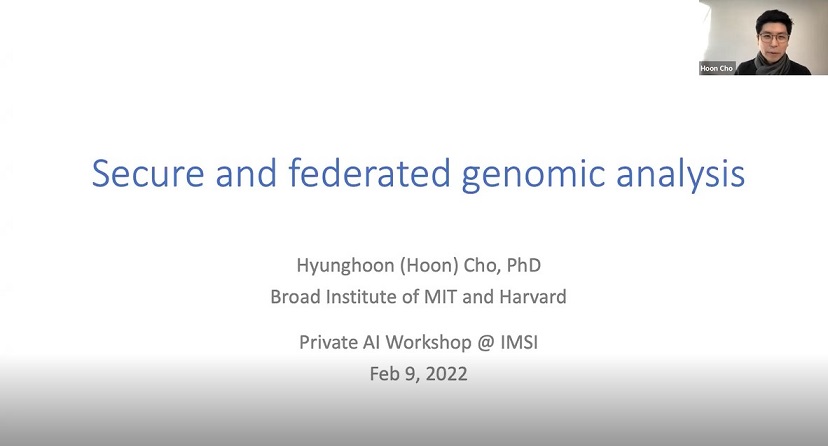 Hoon Cho

Secure and federated genomic analysis

Hyunghoon (Hoon) Cho, PhD
Broad Institute of MIT and Harvard

Private AI Workshop @ IMSI
Feb 9, 2022